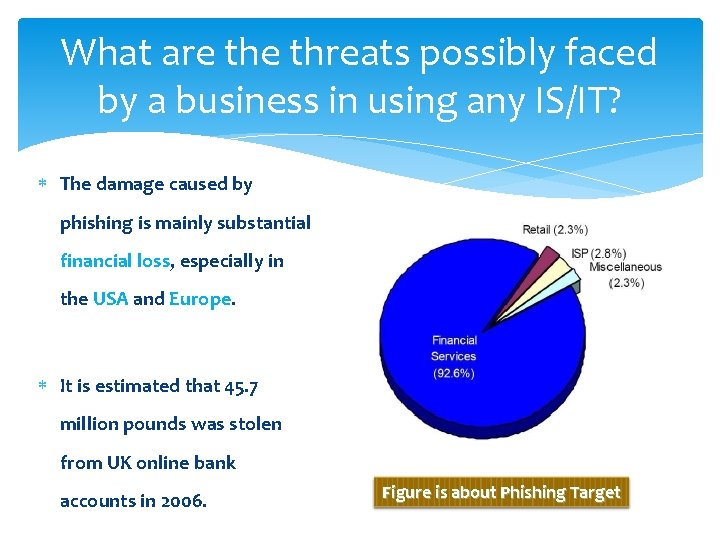 What are the threats possibly faced by a business in using any IS/IT?

* The damage caused by phishing is mainly substantial financial loss, especially in the USA and Europe.

* It is estimated that 45.7 million pounds was stolen from UK online bank accounts in 2006.

Retail (2.3%)
ISP (2.8%)
Miscellaneous (2.3%)
Financial Services (92.6%)

Figure is about Phishing Target